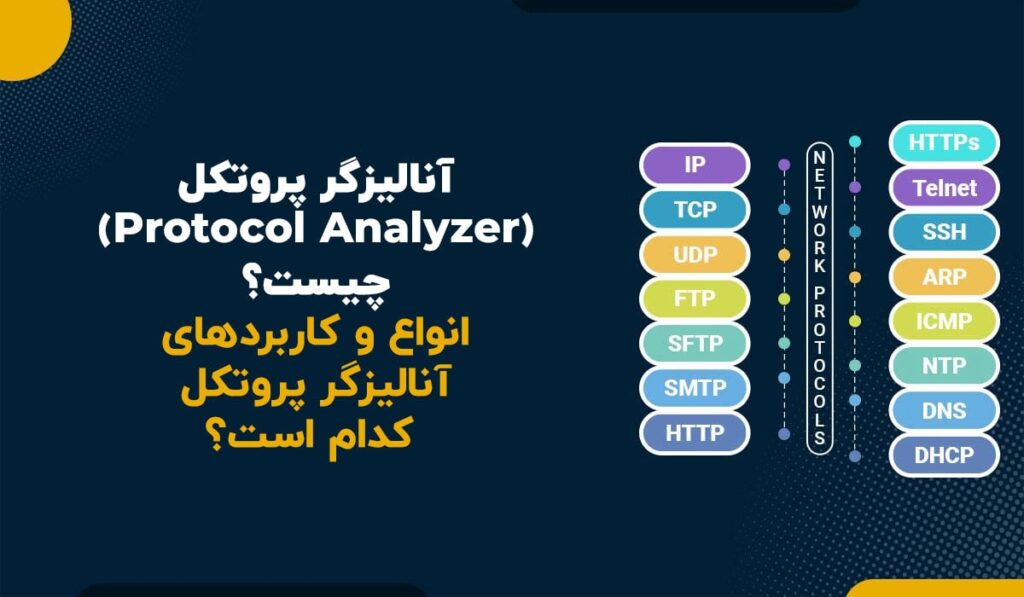 آنالیزگر پروتکل (Protocol Analyzer) چیست؟
انواع و کاربردهای آنالیزگر پروتکل کدام است؟

IP
TCP
UDP
FTP
SFTP
SMTP
HTTP

NETWORK PROTOCOLS

HTTPs
Telnet
SSH
ARP
ICMP
NTP
DNS
DHCP